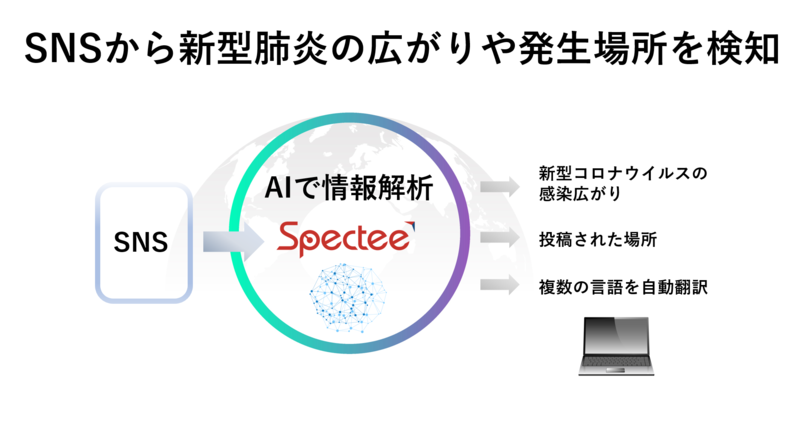 SNSから新型肺炎の広がりや発生場所を検知

SNS

AIで情報解析

Spectee

新型コロナウイルスの感染広がり

投稿された場所

複数の言語を自動翻訳